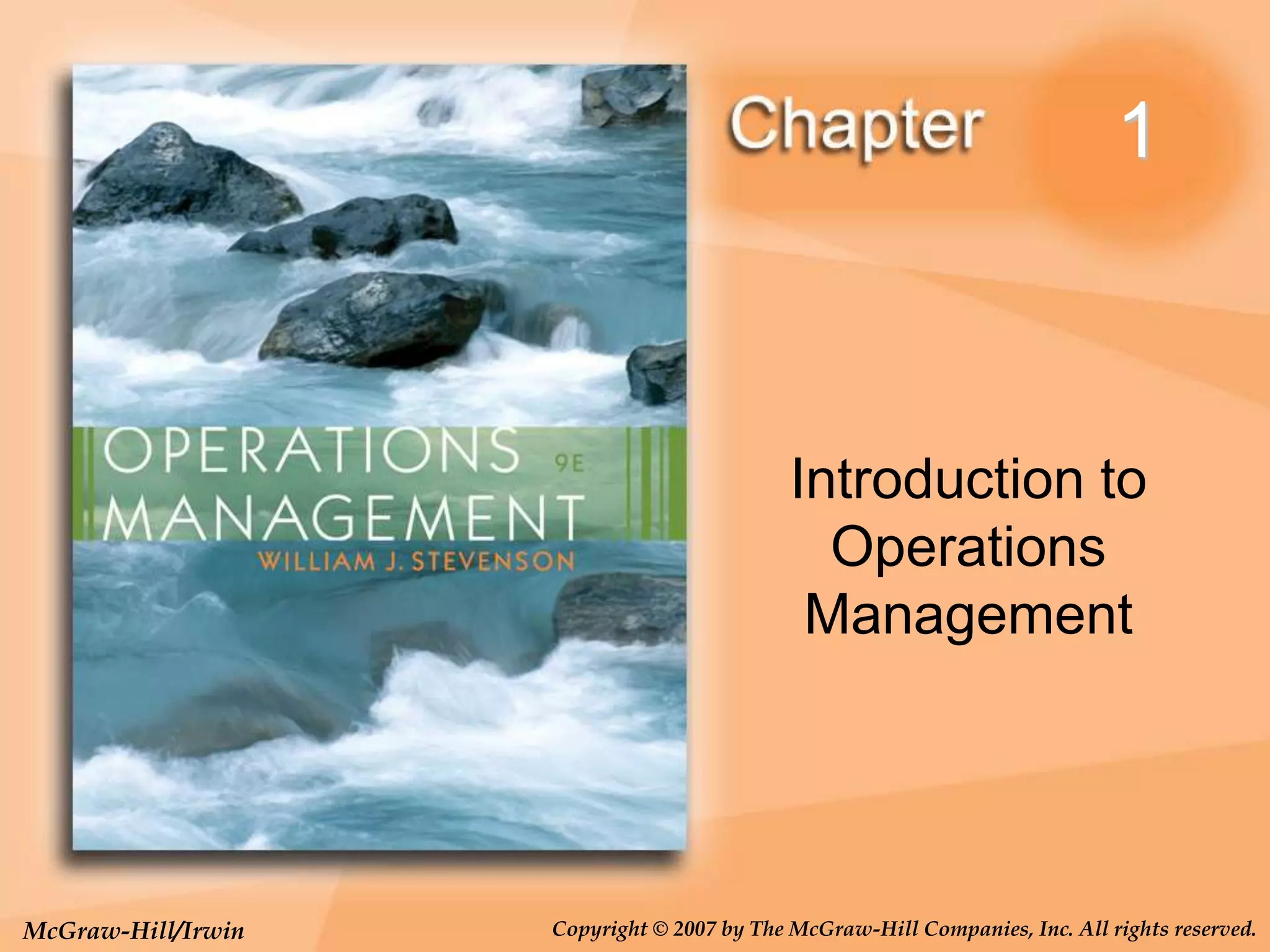 OPERATIONS 9E
MANAGEMENT
WILLIAM J. STEVENSON

Chapter 1

Introduction to Operations Management

McGraw-Hill/Irwin

Copyright © 2007 by The McGraw-Hill Companies, Inc. All rights reserved.